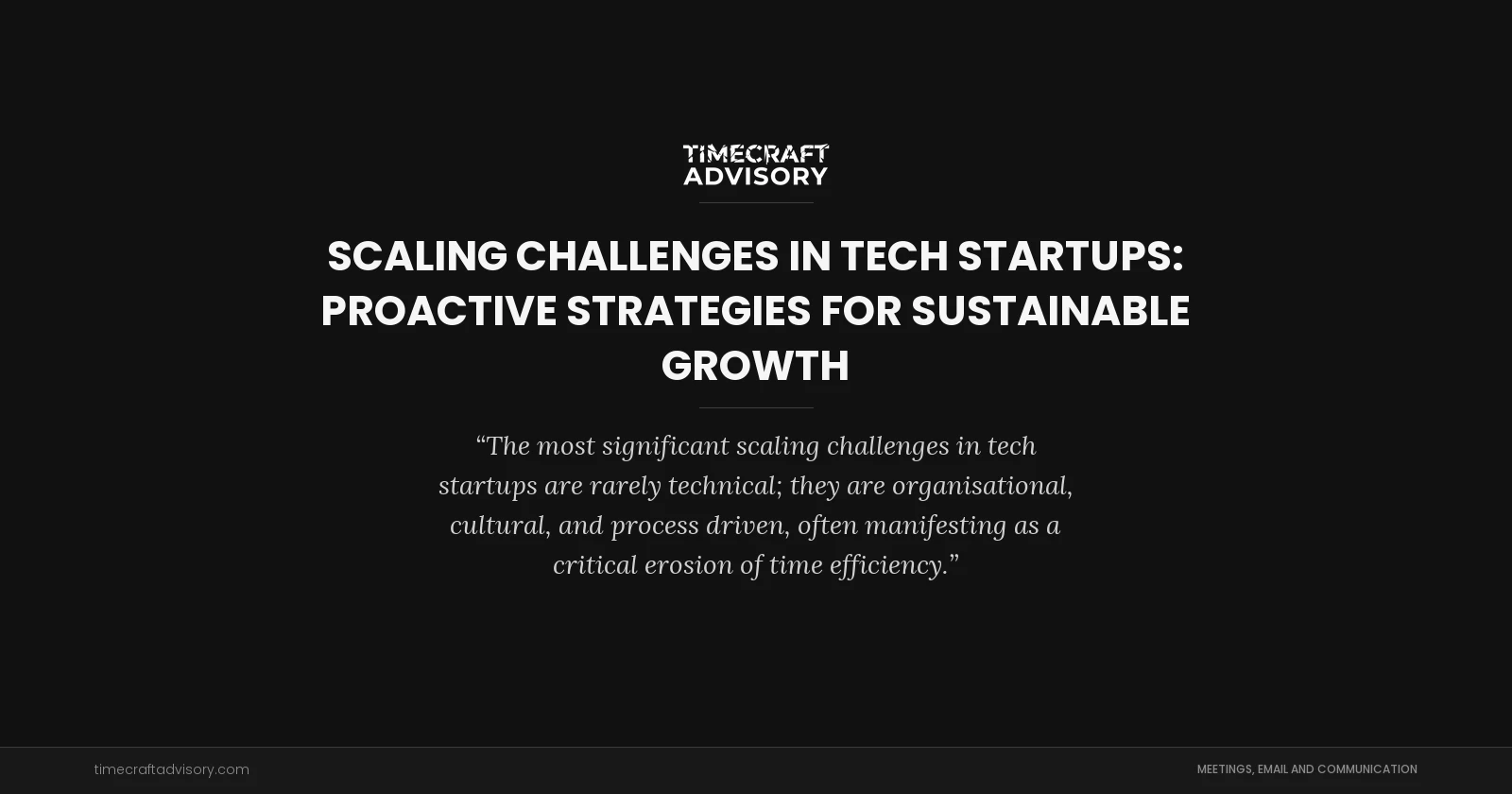 TIMECRAFT
ADVISORY

SCALING CHALLENGES IN TECH STARTUPS: PROACTIVE STRATEGIES FOR SUSTAINABLE GROWTH

“The most significant scaling challenges in tech startups are rarely technical; they are organisational, cultural, and process driven, often manifesting as a critical erosion of time efficiency.”

timecraftadvisory.com

MEETINGS, EMAIL AND COMMUNICATION